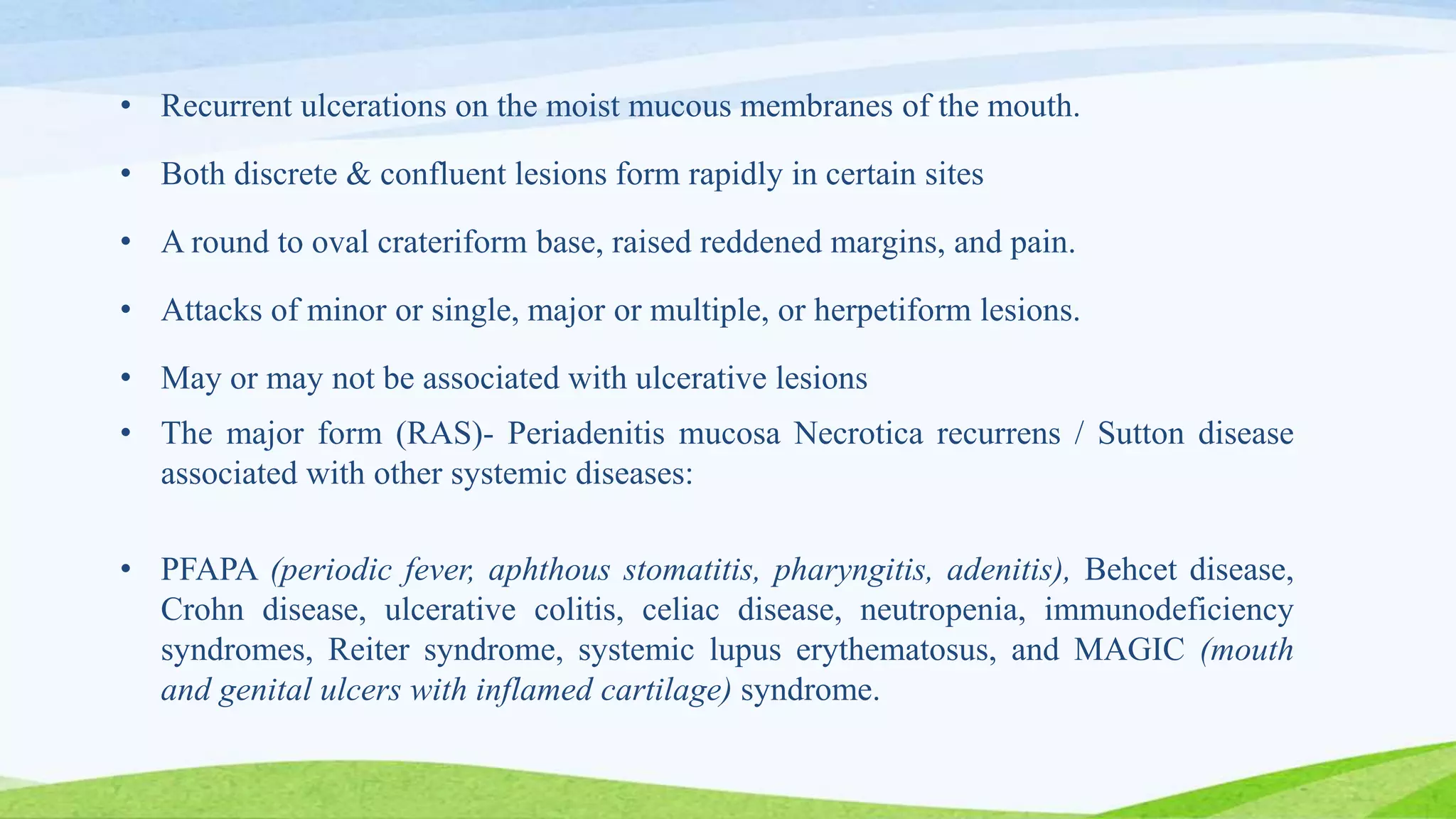 • Recurrent ulcerations on the moist mucous membranes of the mouth.

• Both discrete & confluent lesions form rapidly in certain sites

• A round to oval crateriform base, raised reddened margins, and pain.

• Attacks of minor or single, major or multiple, or herpetiform lesions.

• May or may not be associated with ulcerative lesions

• The major form (RAS)- Periadenitis mucosa Necrotica recurrens / Sutton disease associated with other systemic diseases:

• PFAPA (periodic fever, aphthous stomatitis, pharyngitis, adenitis), Behcet disease, Crohn disease, ulcerative colitis, celiac disease, neutropenia, immunodeficiency syndromes, Reiter syndrome, systemic lupus erythematosus, and MAGIC (mouth and genital ulcers with inflamed cartilage) syndrome.